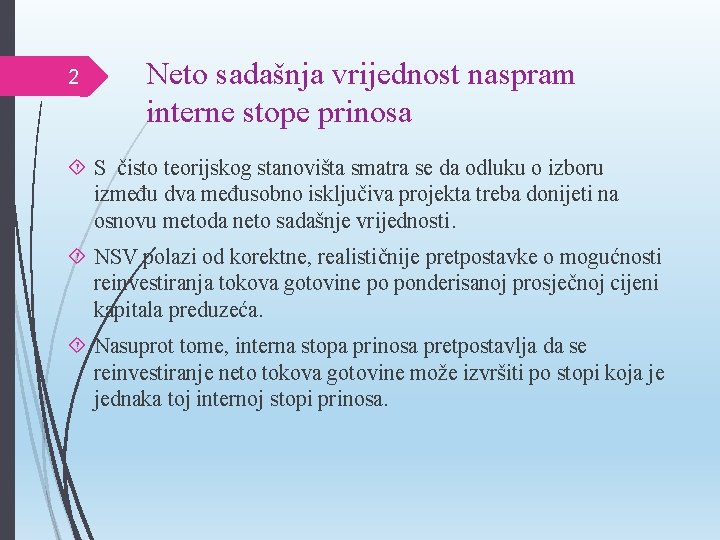 2

Neto sadašnja vrijednost naspram interne stope prinosa

S čisto teorijskog stanovišta smatra se da odluku o izboru između dva međusobno isključiva projekta treba donijeti na osnovu metoda neto sadašnje vrijednosti.

NSV polazi od korektne, realističnije pretpostavke o mogućnosti reinvestiranja tokova gotovine po ponderisanoj prosječnoj cijeni kapitala preduzeća.

Nasuprot tome, interna stopa prinosa pretpostavlja da se reinvestiranje neto tokova gotovine može izvršiti po stopi koja je jednaka toj internoj stopi prinosa.